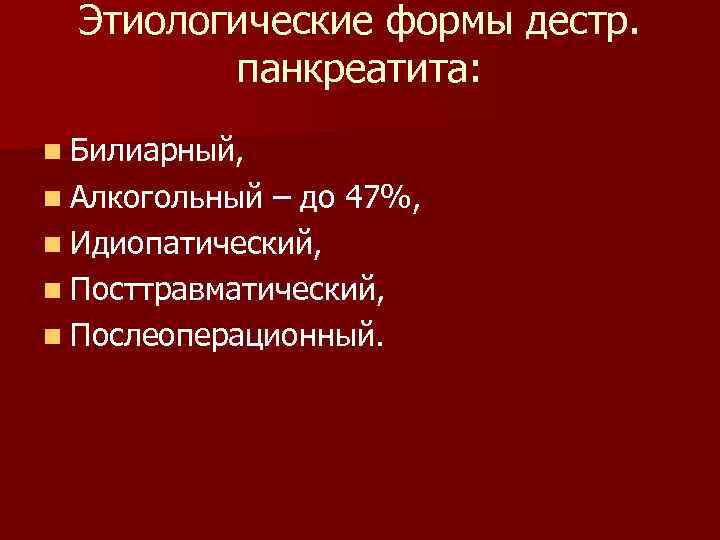 Этиологические формы дестр. панкреатита:

Билиарный,
Алкогольный – до 47%,
Идиопатический,
Посттравматический,
Послеоперационный.